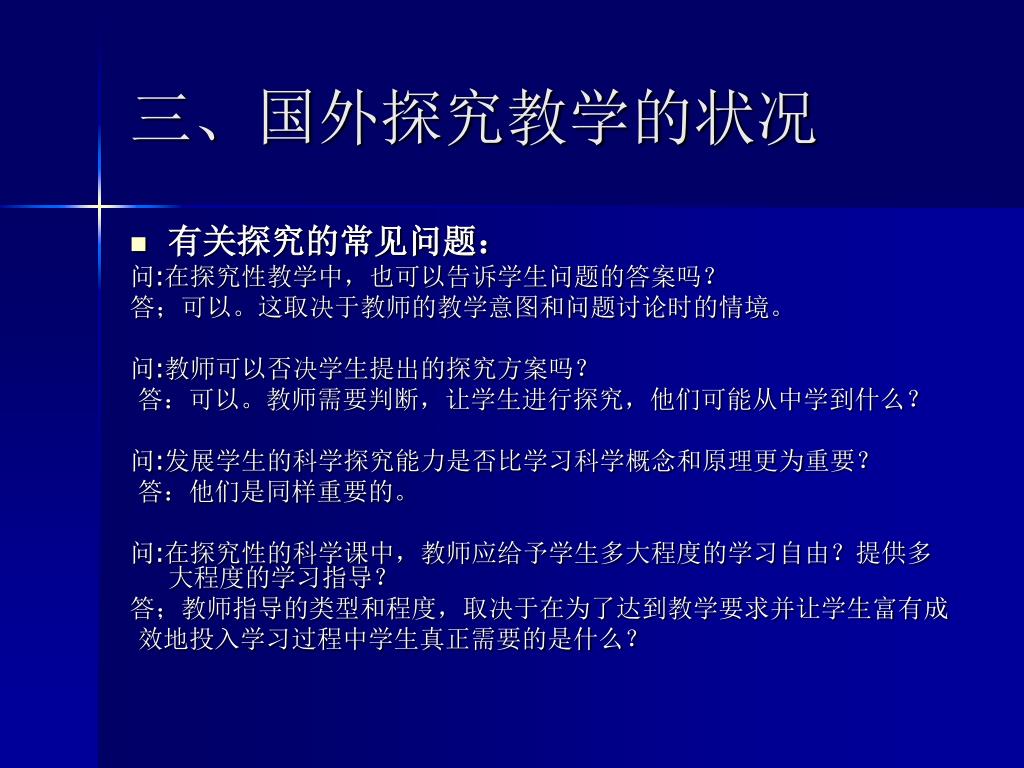 三、国外探究教学的状况

有关探究的常见问题：
问:在探究性教学中，也可以告诉学生问题的答案吗？
答；可以。这取决于教师的教学意图和问题讨论时的情境。

问:教师可以否决学生提出的探究方案吗？
答：可以。教师需要判断，让学生进行探究，他们可能从中学到什么？

问:发展学生的科学探究能力是否比学习科学概念和原理更为重要？
答：他们是同样重要的。

问:在探究性的科学课中，教师应给予学生多大程度的学习自由？提供多大程度的学习指导？
答；教师指导的类型和程度，取决于在为了达到教学要求并让学生富有成效地投入学习过程中学生真正需要的是什么？